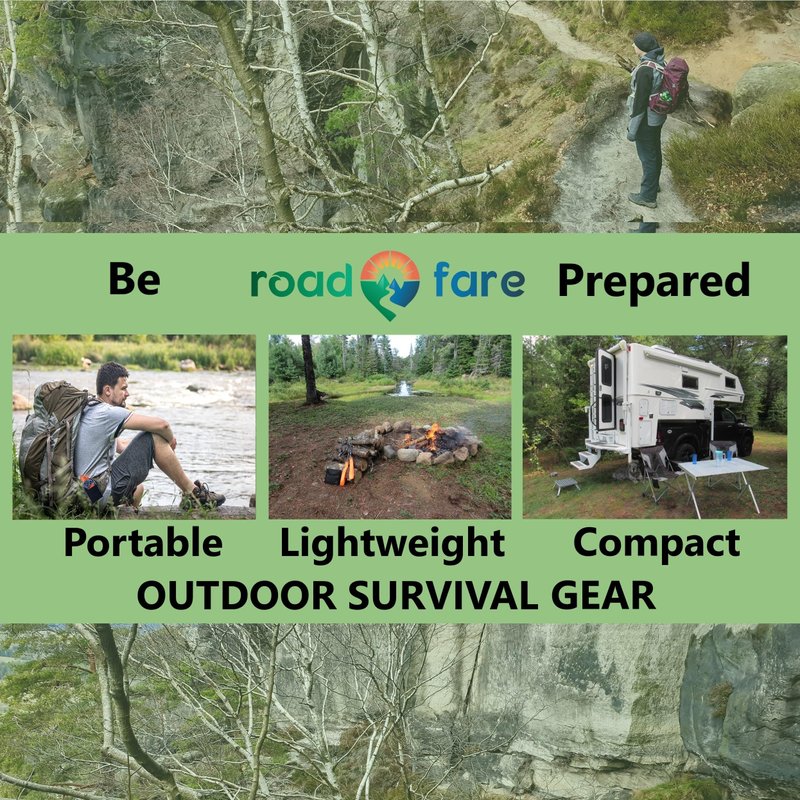 Be road fare Prepared

Portable Lightweight Compact

OUTDOOR SURVIVAL GEAR